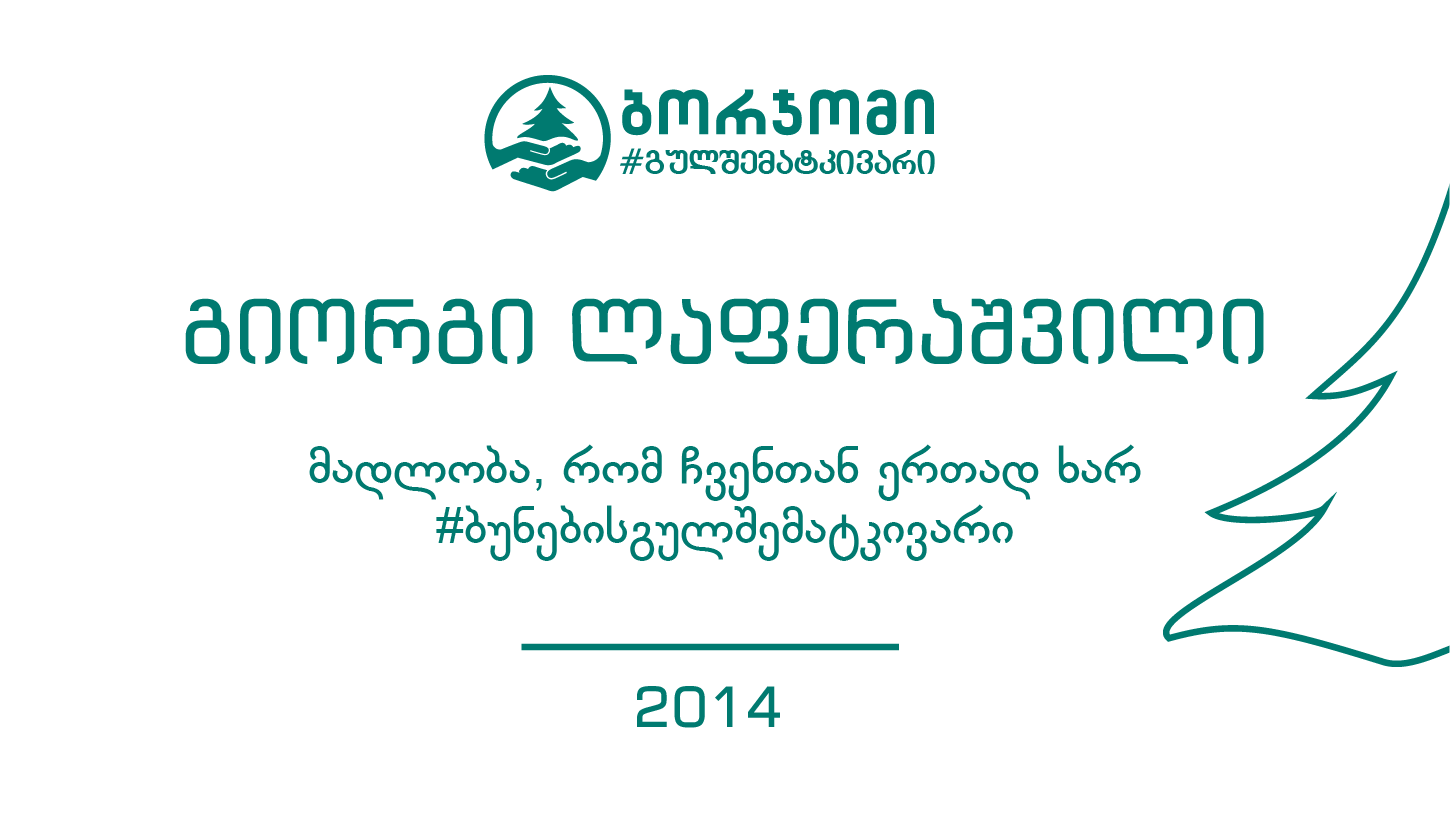 ბორჯომი
#გულშემატკივარი

გიორგი ლაფერაშვილი

მადლობა, რომ ჩვენთან ერთად ხარ
#ბუნებისგულშემატკივარი

2014